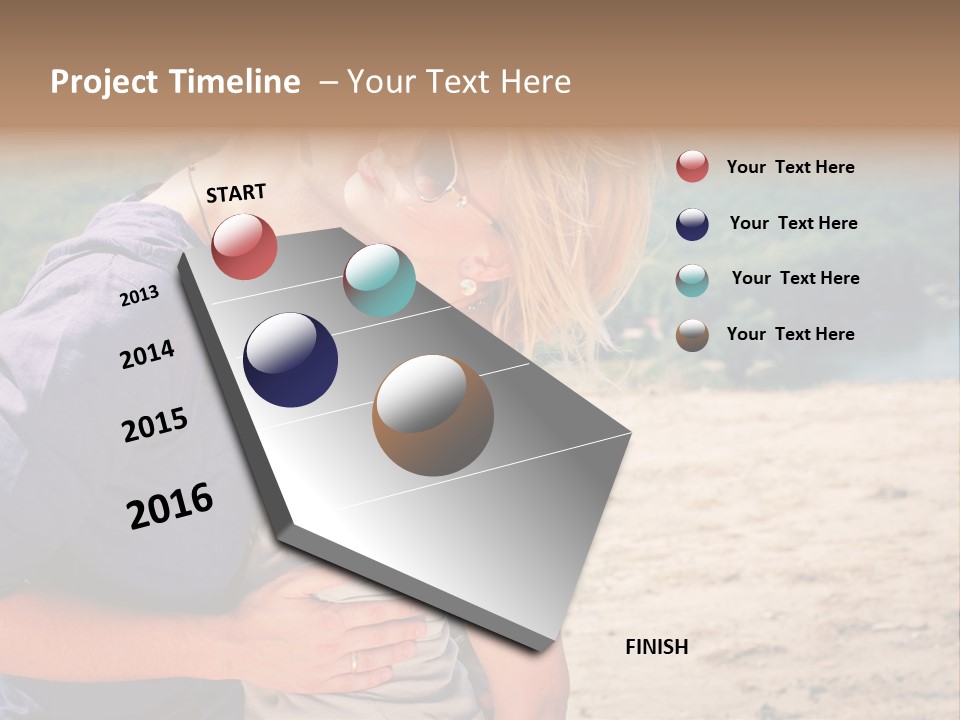 Project Timeline – Your Text Here

START

2013

2014

2015

2016

FINISH

Your Text Here

Your Text Here

Your Text Here

Your Text Here